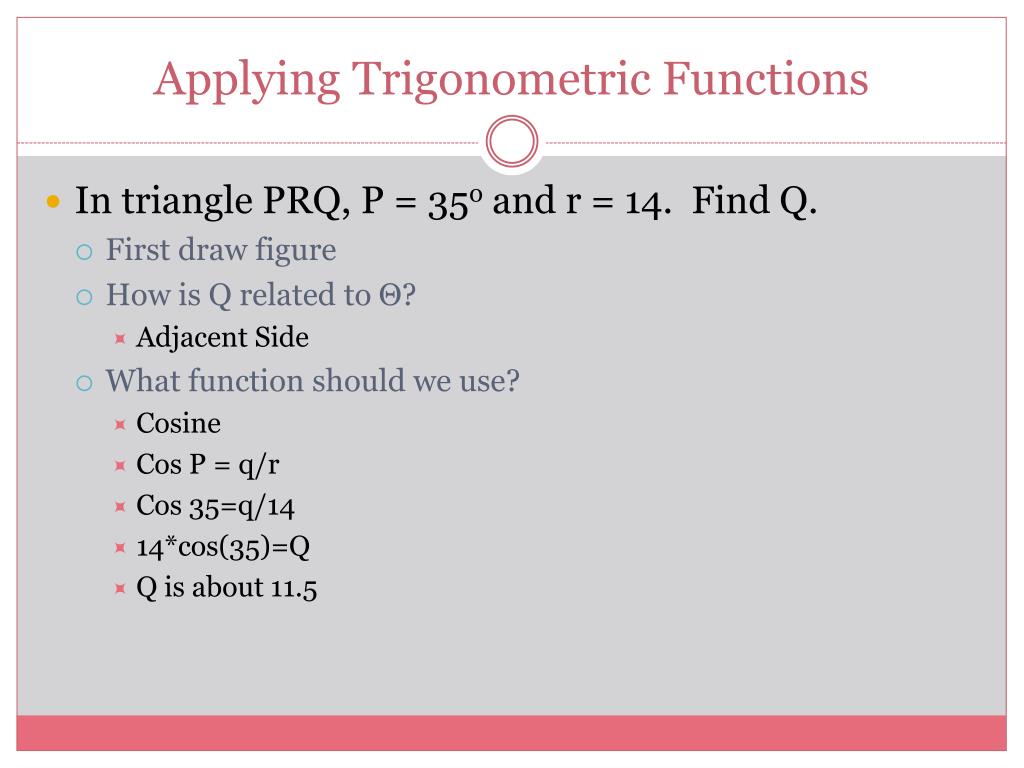 Applying Trigonometric Functions

In triangle PRQ, P = $35^o$ and r = 14. Find Q.

First draw figure

How is Q related to Θ?

Adjacent Side

What function should we use?

Cosine

Cos P = q/r

Cos 35=q/14

14*cos(35)=Q

Q is about 11.5